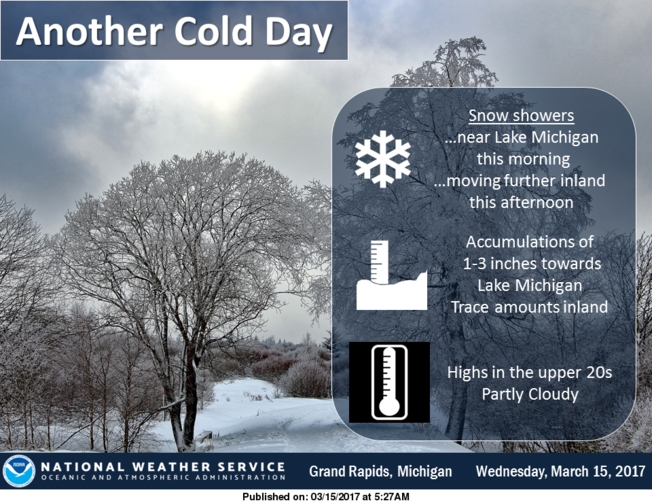 Another Cold Day

Snow showers
...near Lake Michigan this morning
...moving further inland this afternoon

Accumulations of 1-3 inches towards Lake Michigan
Trace amounts inland

Highs in the upper 20s
Partly Cloudy

NOAA
NATIONAL WEATHER SERVICE
OCEANIC AND ATMOSPHERIC ADMINISTRATION
Grand Rapids, Michigan
Wednesday, March 15, 2017

Published on: 03/15/2017 at 5:27AM